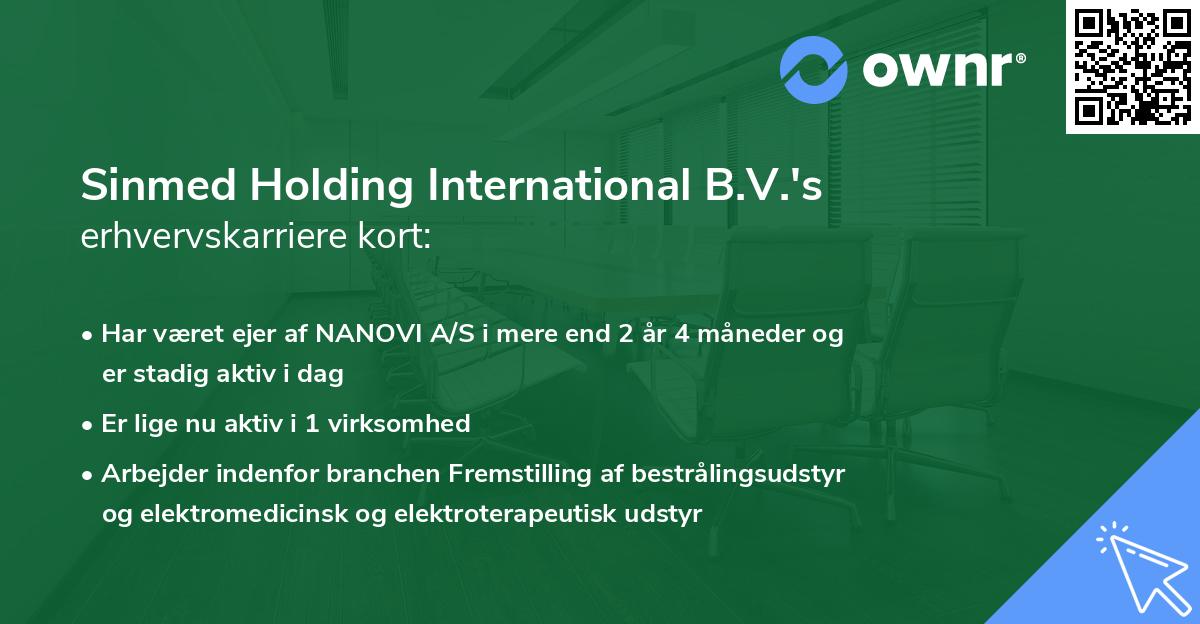 ownr®

Sinmed Holding International B.V.'s
erhvervskarriere kort:

• Har været ejer af NANOVI A/S i mere end 2 år 4 måneder og er stadig aktiv i dag
• Er lige nu aktiv i 1 virksomhed
• Arbejder indenfor branchen Fremstilling af bestrålingsudstyr og elektromedicinsk og elektroterapeutisk udstyr